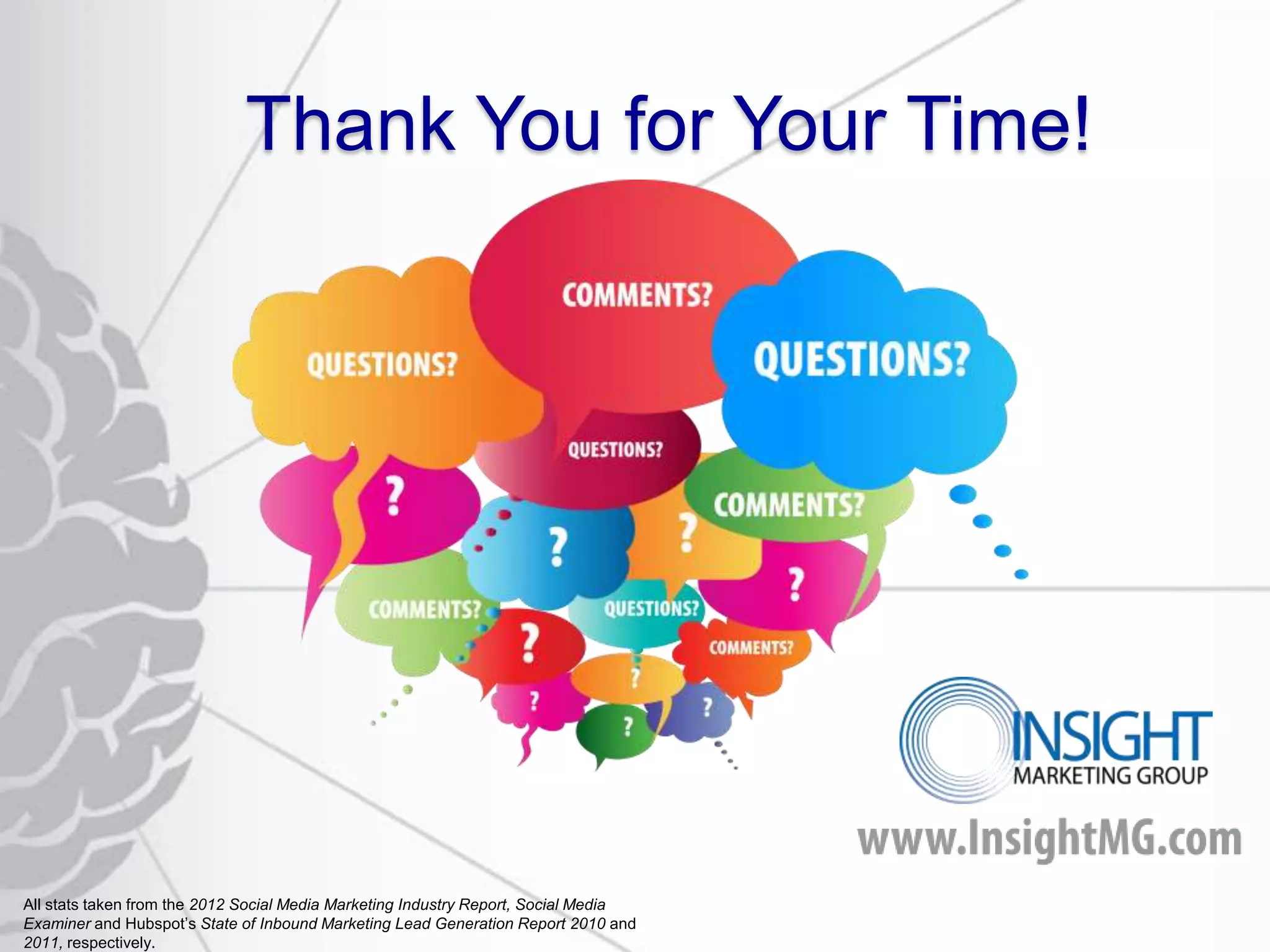 Thank You for Your Time!

COMMENTS?

QUESTIONS?

QUESTIONS?

QUESTIONS?

?

COMMENTS?

?

?

?

COMMENTS?

QUESTIONS?

?

COMMENTS?

?

?

?

?

INSIGHT
MARKETING GROUP

www.InsightMG.com

All stats taken from the 2012 Social Media Marketing Industry Report, Social Media Examiner and Hubspot's State of Inbound Marketing Lead Generation Report 2010 and 2011, respectively.